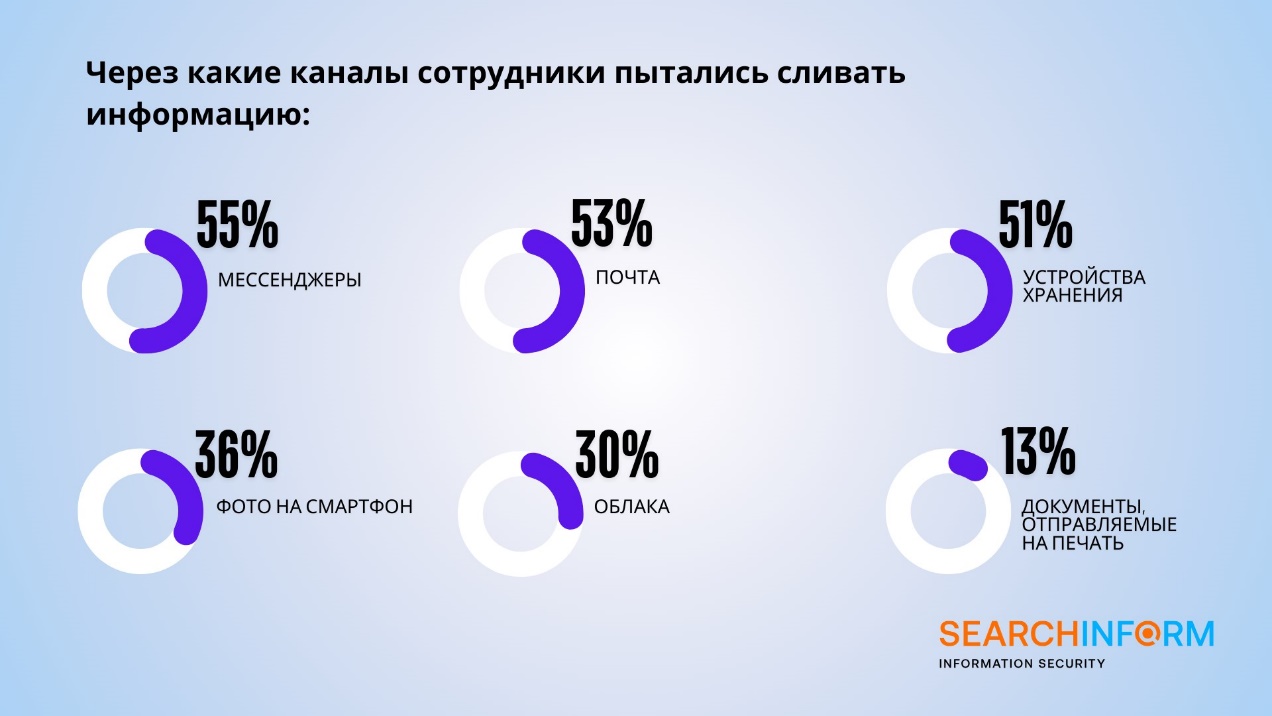 Через какие каналы сотрудники пытались сливать информацию:

55%
МЕССЕНДЖЕРЫ

53%
ПОЧТА

51%
УСТРОЙСТВА ХРАНЕНИЯ

36%
ФОТО НА СМАРТФОН

30%
ОБЛАКА

13%
ДОКУМЕНТЫ, ОТПРАВЛЯЕМЫЕ НА ПЕЧАТЬ

SEARCHINFORM
INFORMATION SECURITY